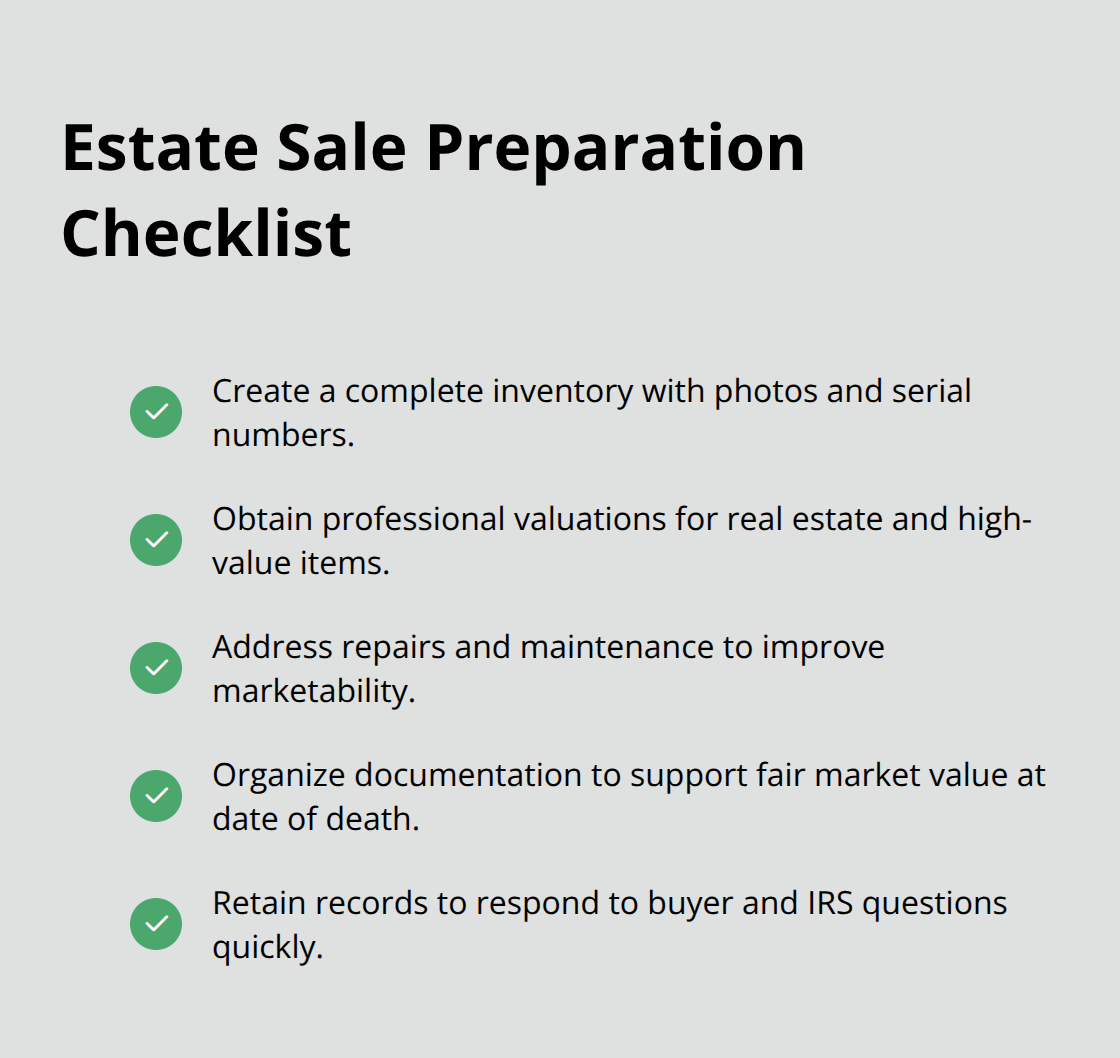 Estate Sale Preparation Checklist

Create a complete inventory with photos and serial numbers.

Obtain professional valuations for real estate and high-value items.

Address repairs and maintenance to improve marketability.

Organize documentation to support fair market value at date of death.

Retain records to respond to buyer and IRS questions quickly.